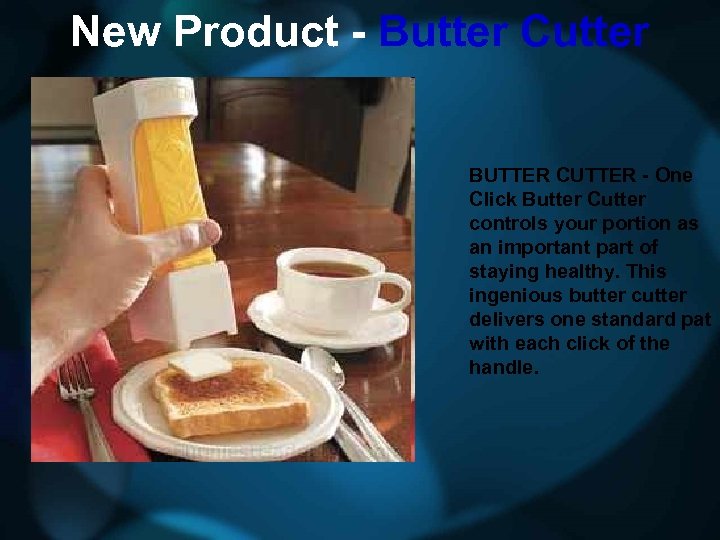 New Product - Butter Cutter

BUTTER CUTTER - One Click Butter Cutter controls your portion as an important part of staying healthy. This ingenious butter cutter delivers one standard pat with each click of the handle.